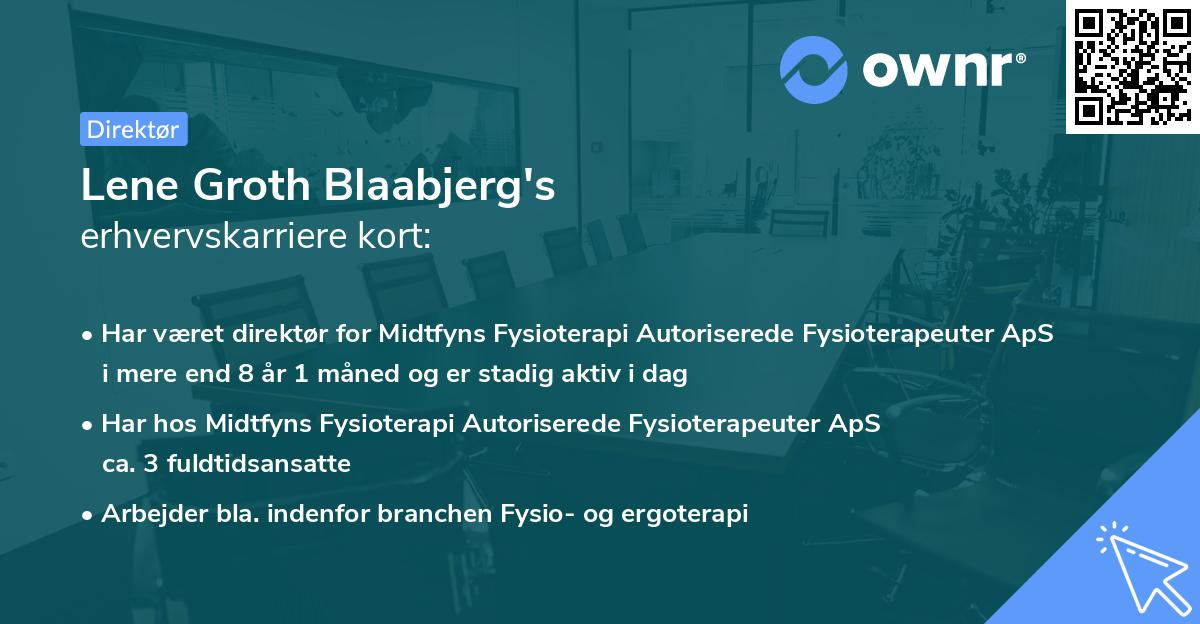 ownr®

Direktør

Lene Groth Blaabjerg's
erhvervskarriere kort:

• Har været direktør for Midtfyns Fysioterapi Autoriserede Fysioterapeuter ApS i mere end 8 år 1 måned og er stadig aktiv i dag

• Har hos Midtfyns Fysioterapi Autoriserede Fysioterapeuter ApS ca. 3 fuldtidsansatte

• Arbejder bla. indenfor branchen Fysio- og ergoterapi